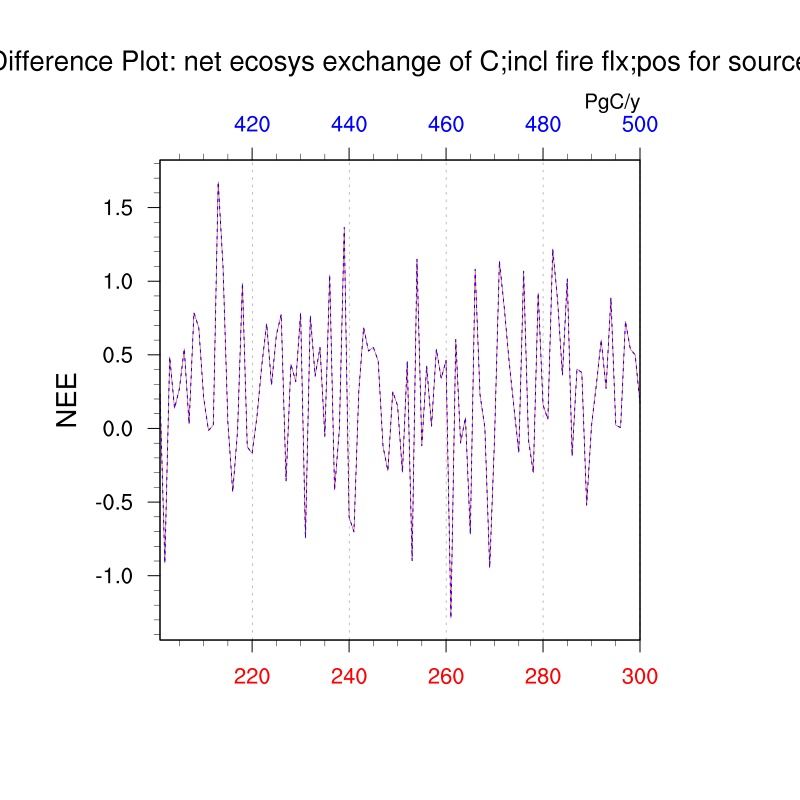 Difference Plot: net ecosys exchange of C;incl fire flx;pos for source

PgC/y

420 440 460 480 500

1.5
1.0
0.5
0.0
-0.5
-1.0

NEE

220 240 260 280 300